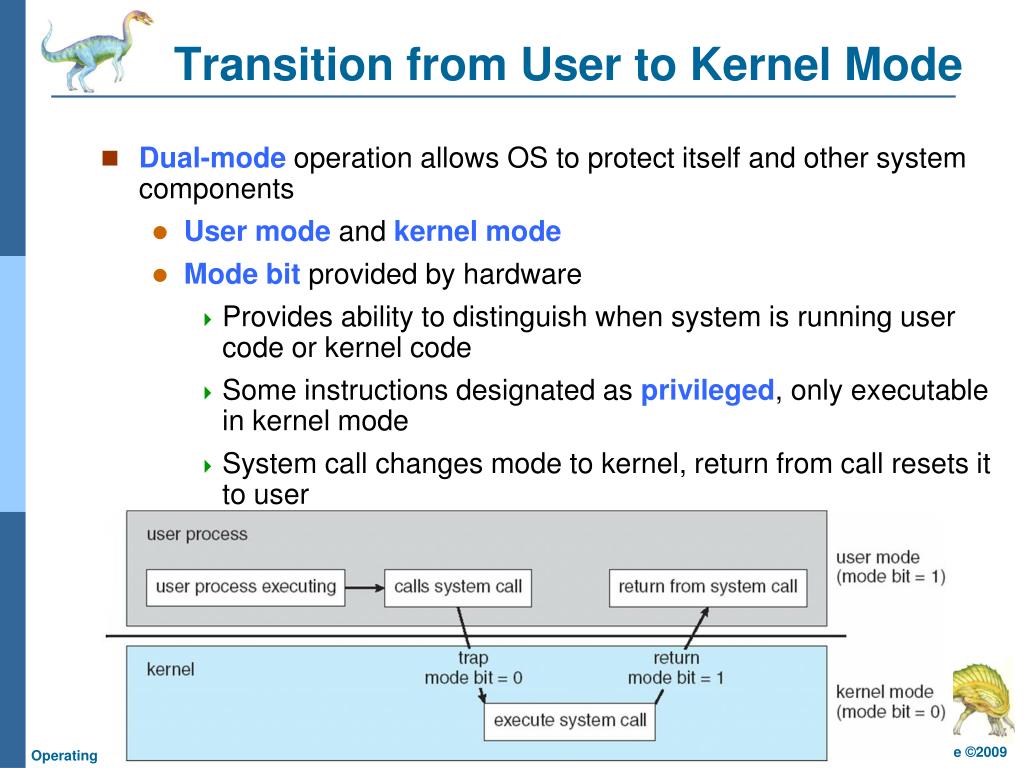 Transition from User to Kernel Mode

Dual-mode operation allows OS to protect itself and other system components

User mode and kernel mode

Mode bit provided by hardware

Provides ability to distinguish when system is running user code or kernel code

Some instructions designated as privileged, only executable in kernel mode

System call changes mode to kernel, return from call resets it to user

user process

user process executing

calls system call

return from system call

user mode (mode bit = 1)

kernel

trap mode bit = 0

return mode bit = 1

execute system call

kernel mode (mode bit = 0)

Operating

e ©2009